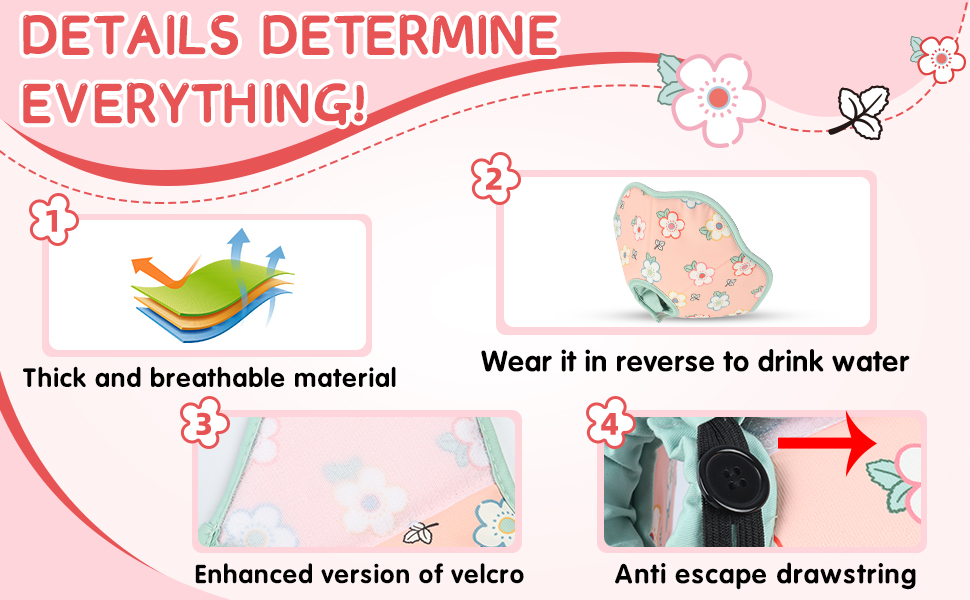 DETAILS DETERMINE EVERYTHING!

1

Thick and breathable material

2

Wear it in reverse to drink water

3

Enhanced version of velcro

4

Anti escape drawstring